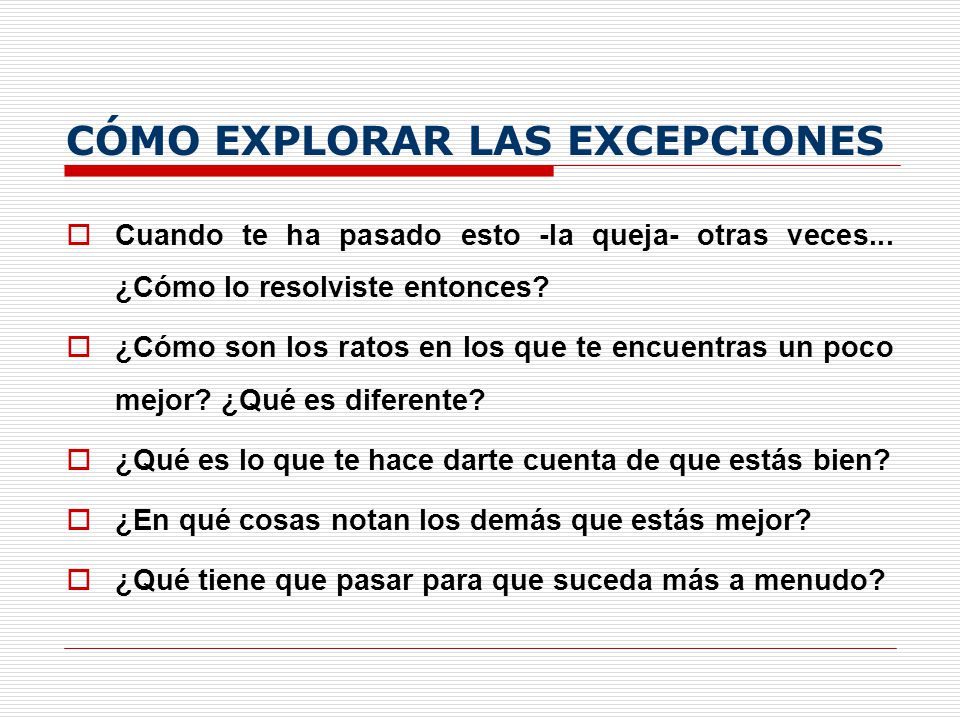 CÓMO EXPLORAR LAS EXCEPCIONES

Cuando te ha pasado esto -la queja- otras veces... ¿Cómo lo resolviste entonces?

¿Cómo son los ratos en los que te encuentras un poco mejor? ¿Qué es diferente?

¿Qué es lo que te hace darte cuenta de que estás bien?

¿En qué cosas notan los demás que estás mejor?

¿Qué tiene que pasar para que suceda más a menudo?